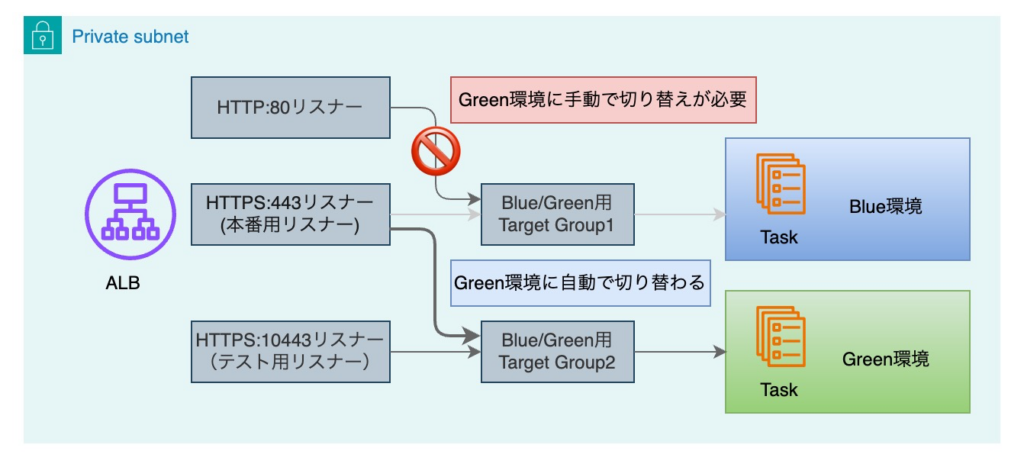 Private subnet

HTTP:80リスナー

Green環境に手動で切り替えが必要

HTTPS:443リスナー
(本番用リスナー)

Blue/Green用
Target Group1

Task

Blue環境

ALB

Green環境に自動で切り替わる

HTTPS:10443リスナー
(テスト用リスナー)

Blue/Green用
Target Group2

Task

Green環境